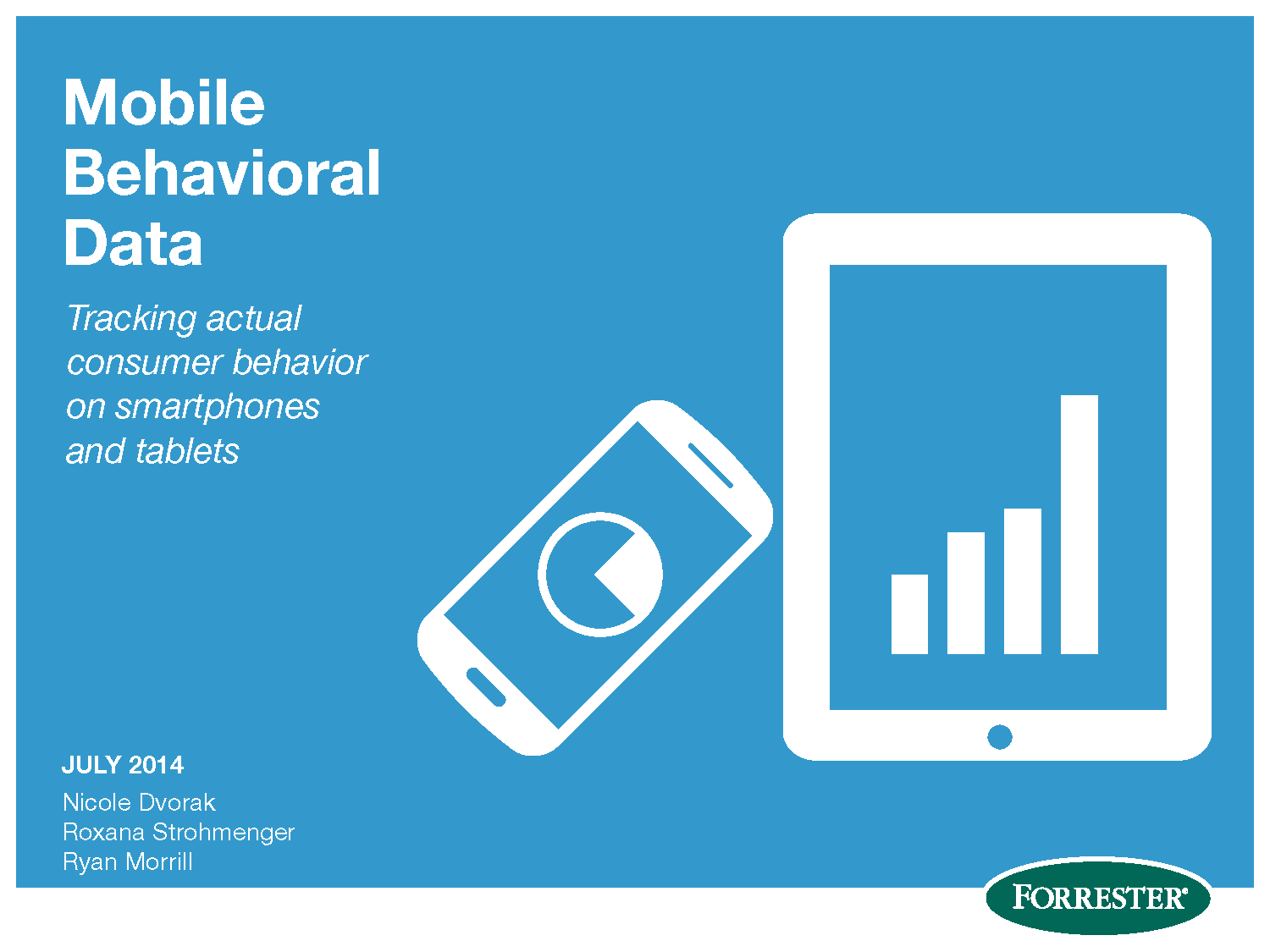 Mobile Behavioral Data

Tracking actual consumer behavior on smartphones and tablets

JULY 2014

Nicole Dvorak
Roxana Strohmenger
Ryan Morrill

FORRESTER®